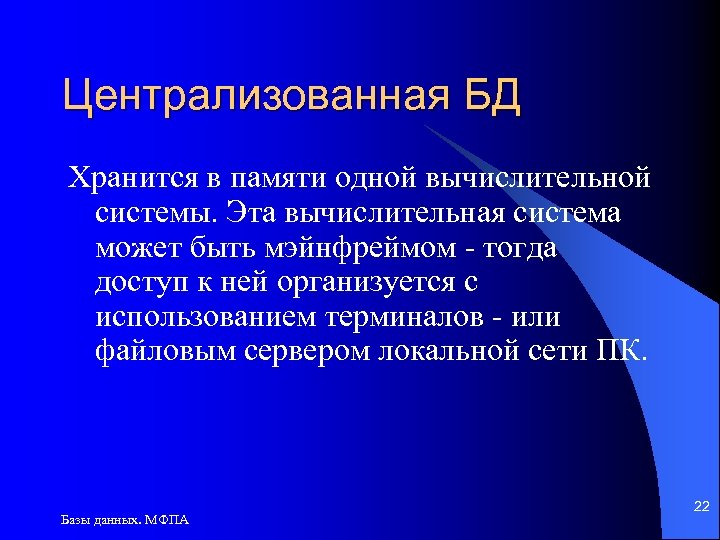 Централизованная БД

Хранится в памяти одной вычислительной системы. Эта вычислительная система может быть мэйнфреймом - тогда доступ к ней организуется с использованием терминалов - или файловым сервером локальной сети ПК.

Базы данных. МФПА

22